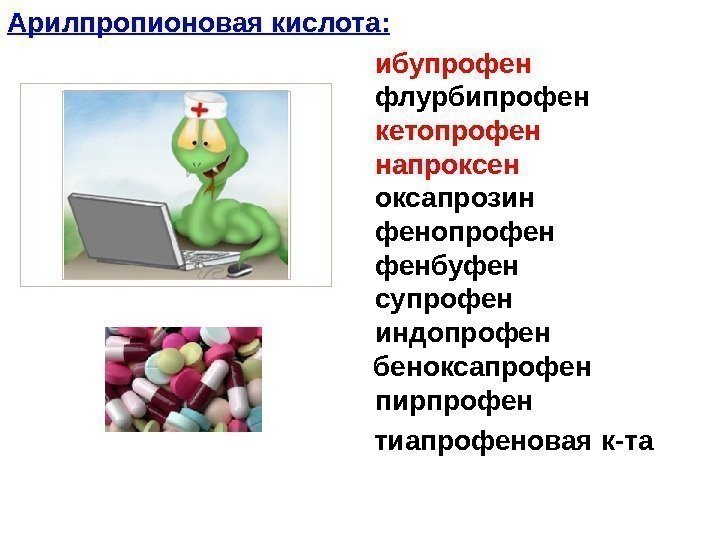 Арилпропионовая кислота:

ибупрофен
флурбипрофен
кетопрофен
напроксен
оксапрозин
фенопрофен
фенбуфен
супрофен
индопрофен
беноксапрофен
пирпрофен
тиапрофеновая к-та